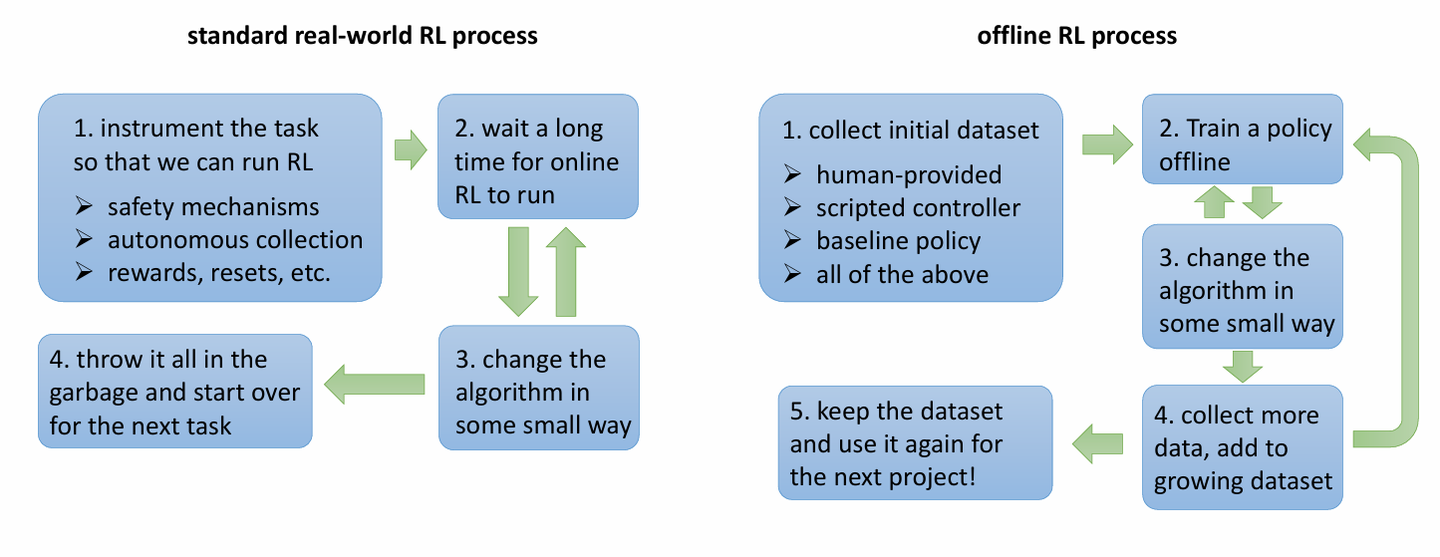 standard real-world RL process

1. instrument the task so that we can run RL
➢ safety mechanisms
➢ autonomous collection
➢ rewards, resets, etc.

2. wait a long time for online RL to run

3. change the algorithm in some small way

4. throw it all in the garbage and start over for the next task

offline RL process

1. collect initial dataset
➢ human-provided
➢ scripted controller
➢ baseline policy
➢ all of the above

2. Train a policy offline

3. change the algorithm in some small way

4. collect more data, add to growing dataset

5. keep the dataset and use it again for the next project!